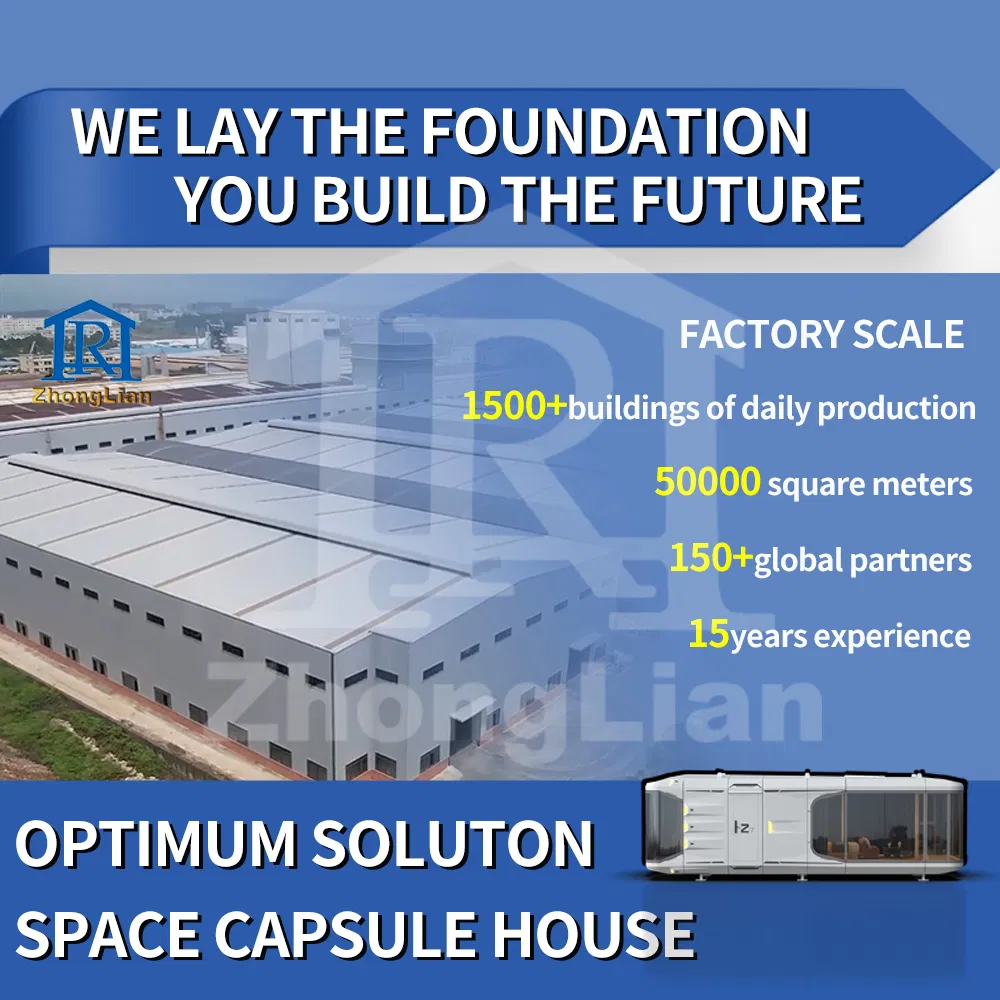 WE LAY THE FOUNDATION
YOU BUILD THE FUTURE

ZhongLian

FACTORY SCALE

1500+buildings of daily production

50000 square meters

150+global partners

15years experience

ZhongLian

OPTIMUM SOLUTON
SPACE CAPSULE HOUSE